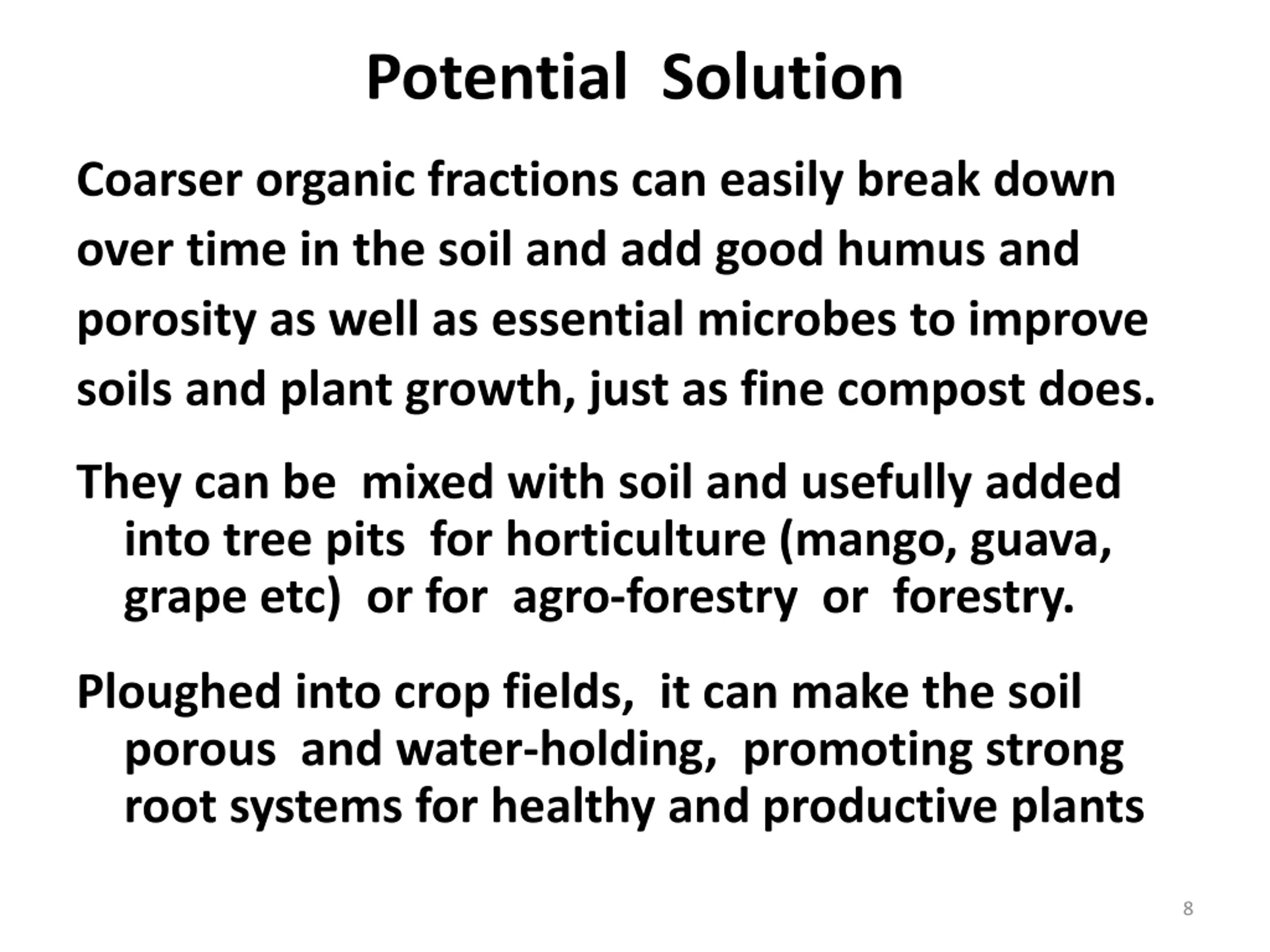 Potential Solution

Coarser organic fractions can easily break down over time in the soil and add good humus and porosity as well as essential microbes to improve soils and plant growth, just as fine compost does.

They can be mixed with soil and usefully added into tree pits for horticulture (mango, guava, grape etc) or for agro-forestry or forestry.

Ploughed into crop fields, it can make the soil porous and water-holding, promoting strong root systems for healthy and productive plants

8